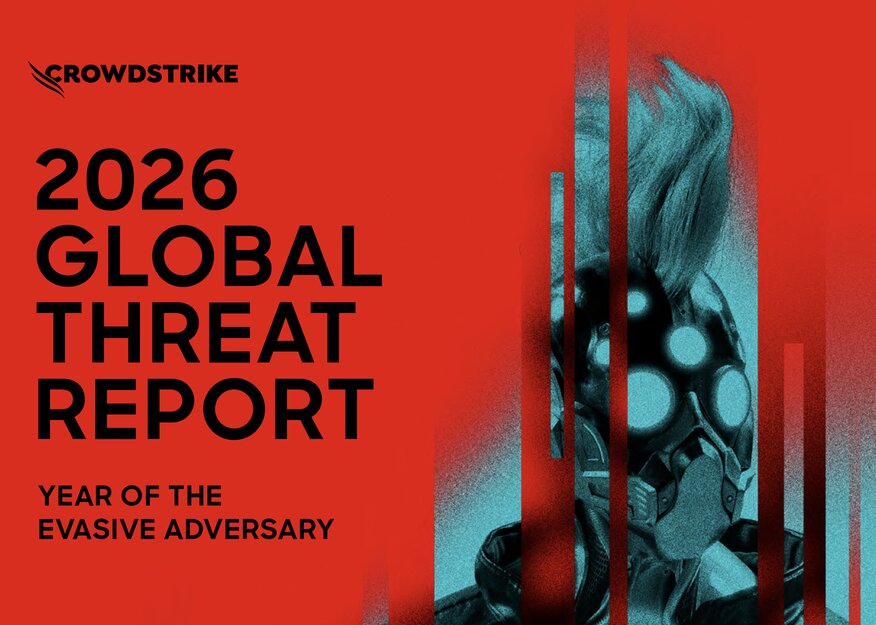 CROWDSTRIKE

2026 GLOBAL THREAT REPORT

YEAR OF THE EVASIVE ADVERSARY